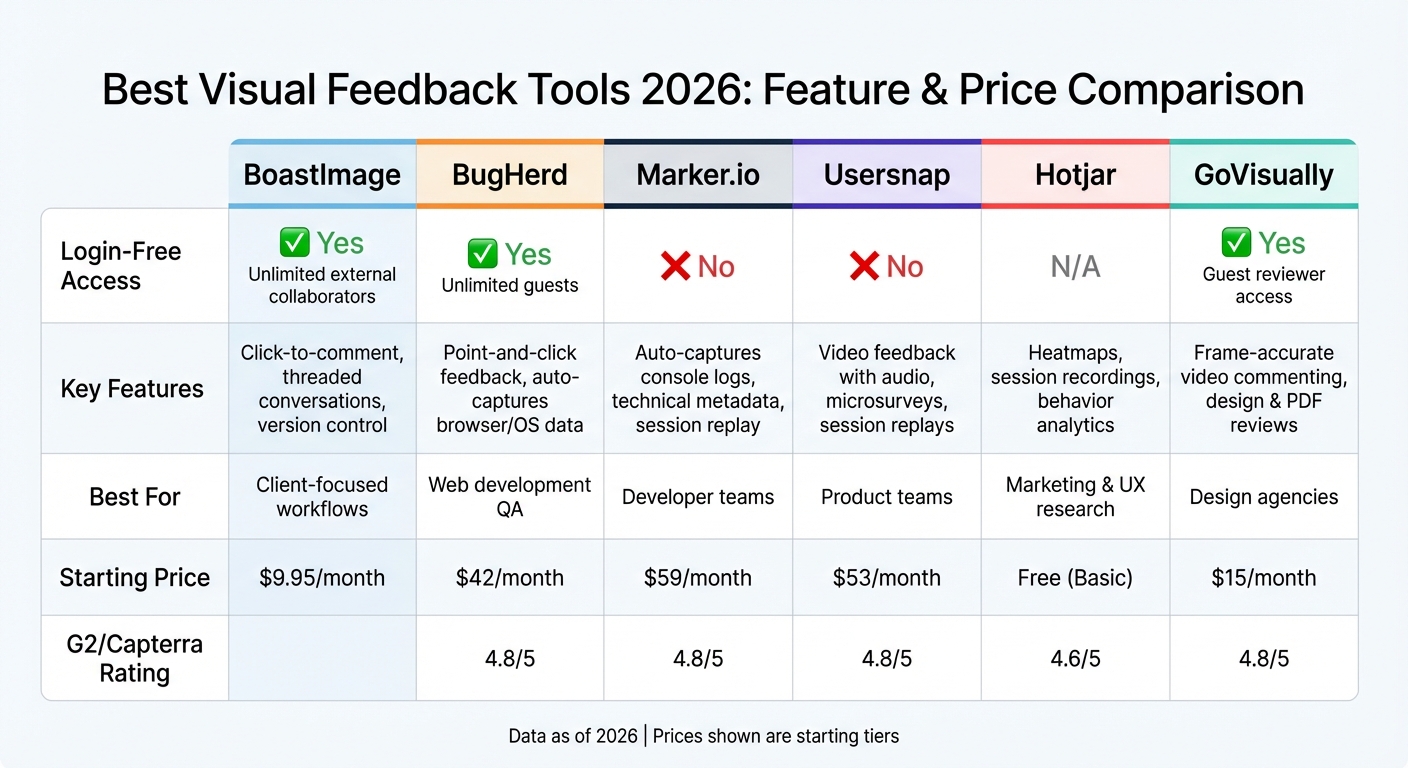 Best Visual Feedback Tools 2026: Feature & Price Comparison

| | BoastImage | BugHerd | Marker.io | Usersnap | Hotjar | GoVisually |
|---|---|---|---|---|---|---|
| Login-Free Access | ✅ Yes Unlimited external collaborators | ✅ Yes Unlimited guests | ❌ No | ❌ No | N/A | ✅ Yes Guest reviewer access |
| Key Features | Click-to-comment, threaded conversations, version control | Point-and-click feedback, auto-captures browser/OS data | Auto-captures console logs, technical metadata, session replay | Video feedback with audio, microsurveys, session replays | Heatmaps, session recordings, behavior analytics | Frame-accurate video commenting, design & PDF reviews |
| Best For | Client-focused workflows | Web development QA | Developer teams | Product teams | Marketing & UX research | Design agencies |
| Starting Price | \$9.95/month | \$42/month | \$59/month | \$53/month | Free (Basic) | \$15/month |
| G2/Capterra Rating | | 4.8/5 | 4.8/5 | 4.8/5 | 4.6/5 | 4.8/5 |

Data as of 2026 | Prices shown are starting tiers